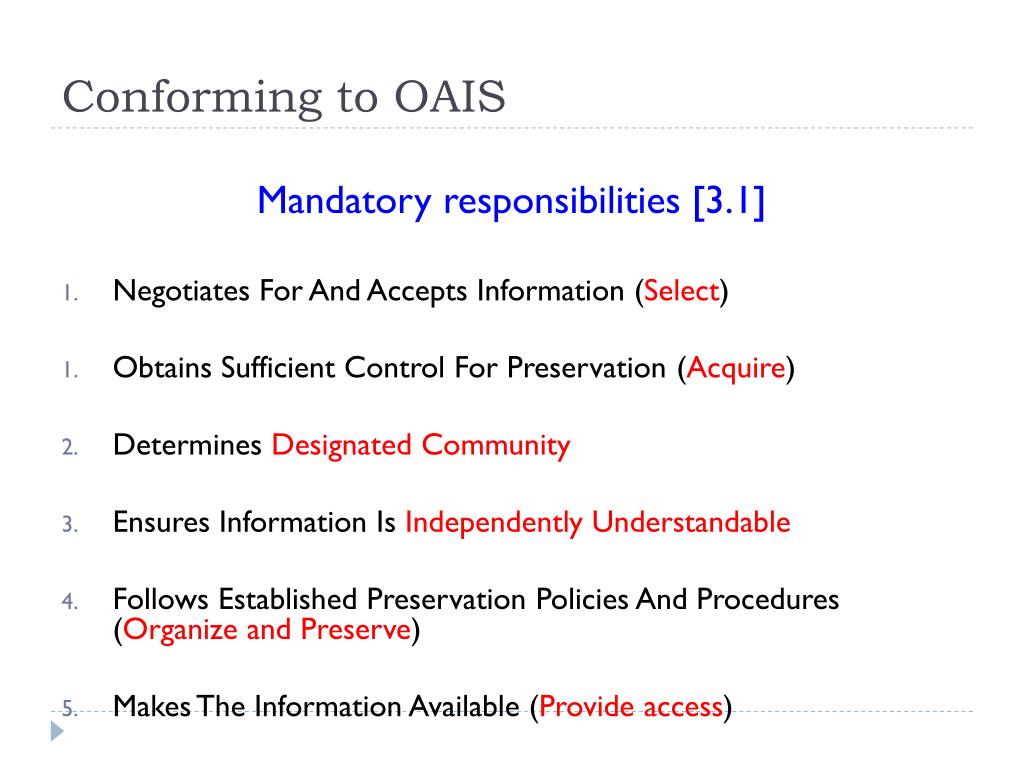 Conforming to OAIS

Mandatory responsibilities [3.1]

1. Negotiates For And Accepts Information (Select)

1. Obtains Sufficient Control For Preservation (Acquire)

2. Determines Designated Community

3. Ensures Information Is Independently Understandable

4. Follows Established Preservation Policies And Procedures (Organize and Preserve)

5. Makes The Information Available (Provide access)